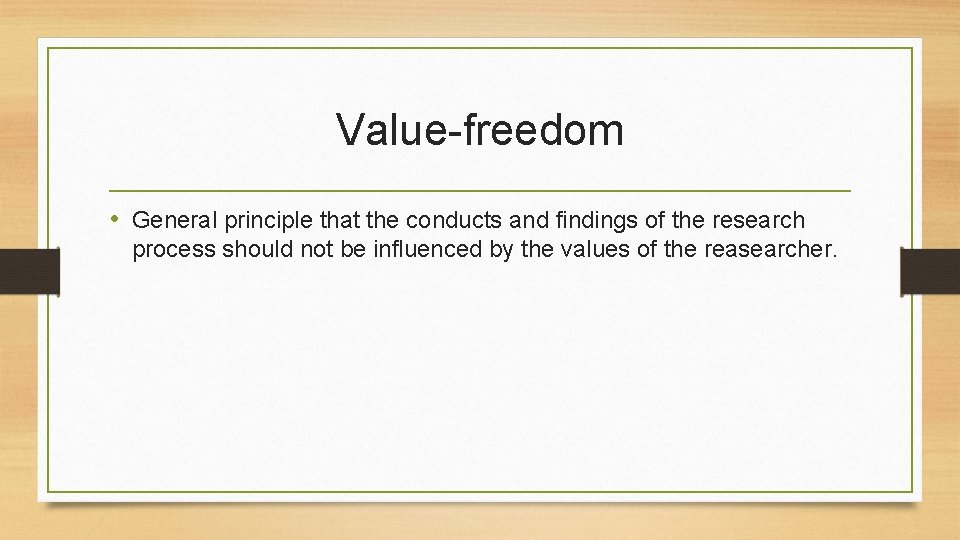 Value-freedom

• General principle that the conducts and findings of the research process should not be influenced by the values of the reasearcher.